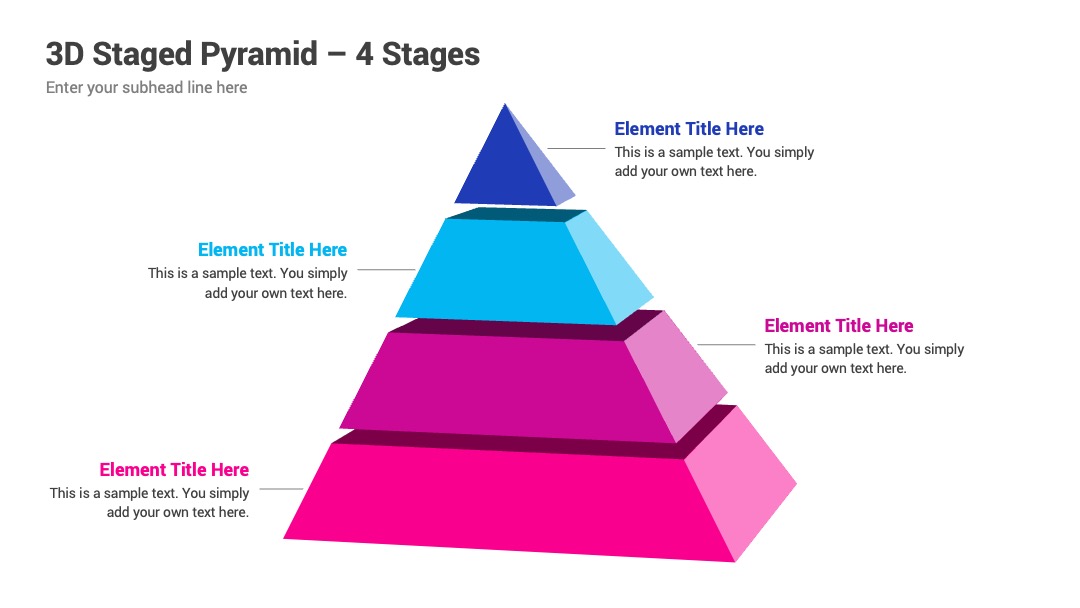 3D Staged Pyramid – 4 Stages

Enter your subhead line here

Element Title Here
This is a sample text. You simply add your own text here.

Element Title Here
This is a sample text. You simply add your own text here.

Element Title Here
This is a sample text. You simply add your own text here.

Element Title Here
This is a sample text. You simply add your own text here.